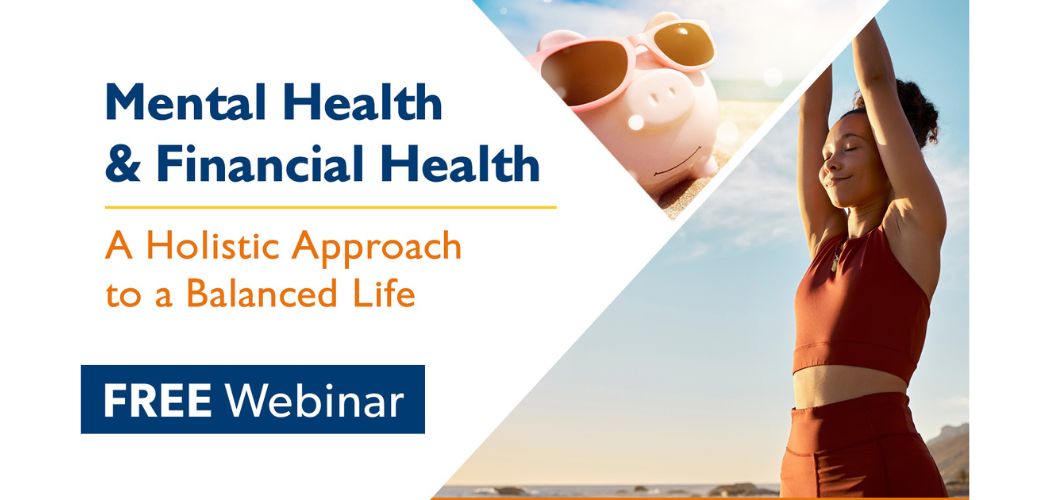 Mental Health
& Financial Health

A Holistic Approach
to a Balanced Life

FREE Webinar